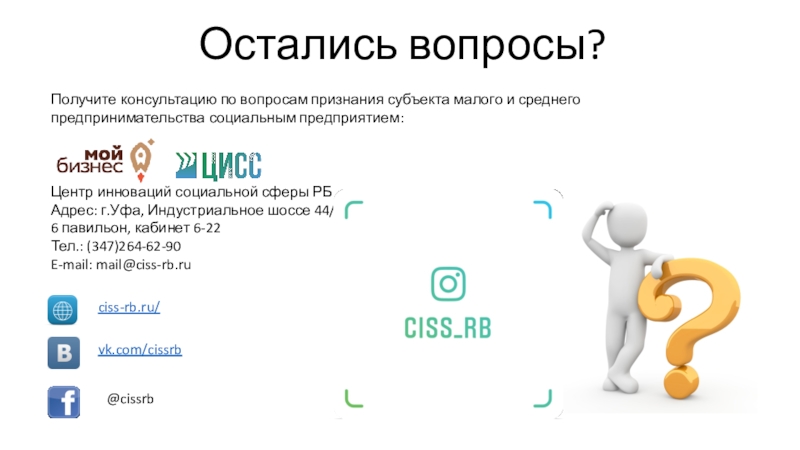 Остались вопросы?

Получите консультацию по вопросам признания субъекта малого и среднего предпринимательства социальным предприятием:

мой бизнес

ЦИСС

Центр инноваций социальной сферы РБ
Адрес: г.Уфа, Индустриальное шоссе 44/
6 павильон, кабинет 6-22
Тел.: (347)264-62-90
E-mail: mail@ciss-rb.ru

ciss-rb.ru/

vk.com/cissrb

@cissrb

CISS_RB